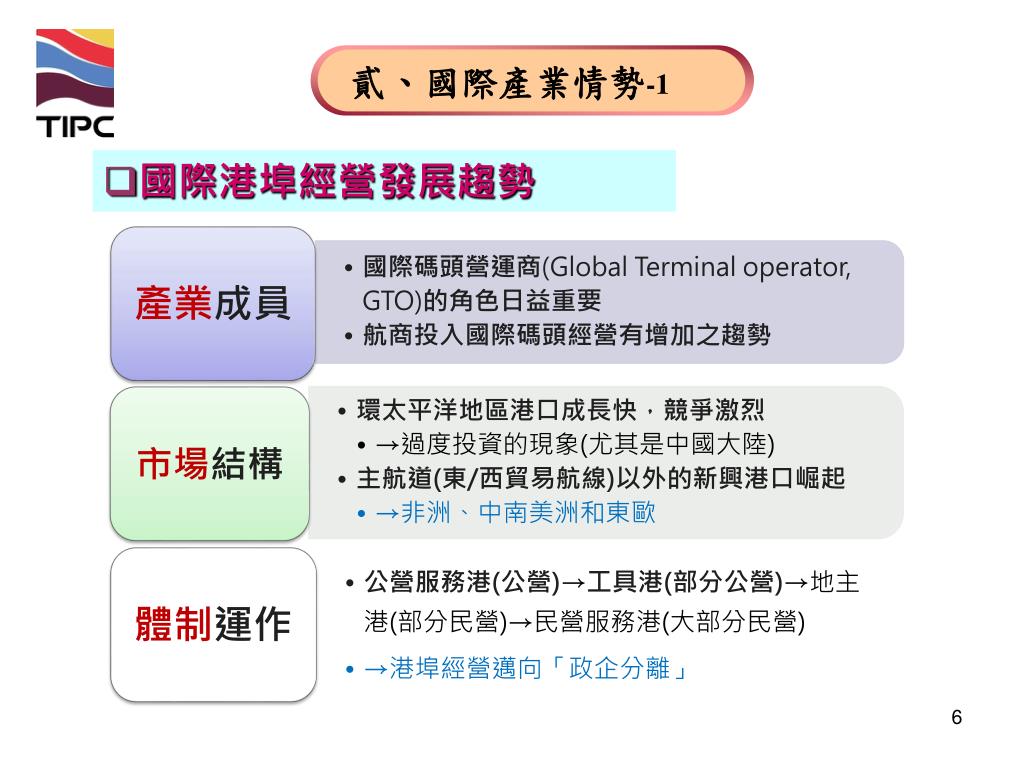 TIPC

貳、國際產業情勢-1

❑國際港埠經營發展趨勢

產業成員

• 國際碼頭營運商(Global Terminal operator, GTO)的角色日益重要
• 航商投入國際碼頭經營有增加之趨勢

市場結構

• 環太平洋地區港口成長快，競爭激烈
• →過度投資的現象(尤其是中國大陸)
• 主航道(東/西貿易航線)以外的新興港口崛起
• →非洲、中南美洲和東歐

體制運作

• 公營服務港(公營)→工具港(部分公營)→地主港(部分民營)→民營服務港(大部分民營)
• →港埠經營邁向「政企分離」

6